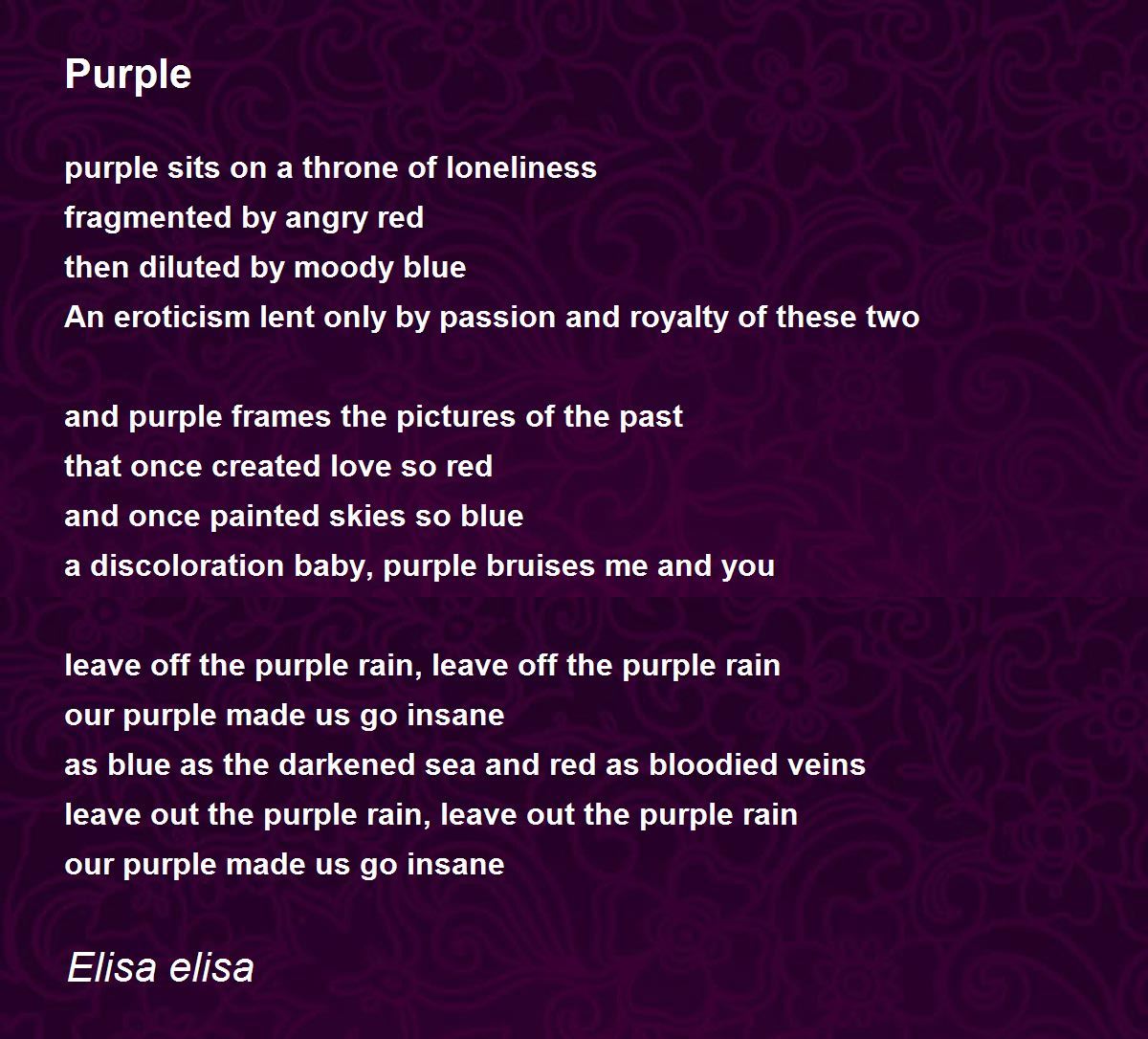 Purple

purple sits on a throne of loneliness
fragmented by angry red
then diluted by moody blue
An eroticism lent only by passion and royalty of these two

and purple frames the pictures of the past
that once created love so red
and once painted skies so blue
a discoloration baby, purple bruises me and you

leave off the purple rain, leave off the purple rain
our purple made us go insane
as blue as the darkened sea and red as bloodied veins
leave out the purple rain, leave out the purple rain
our purple made us go insane

Elisa elisa